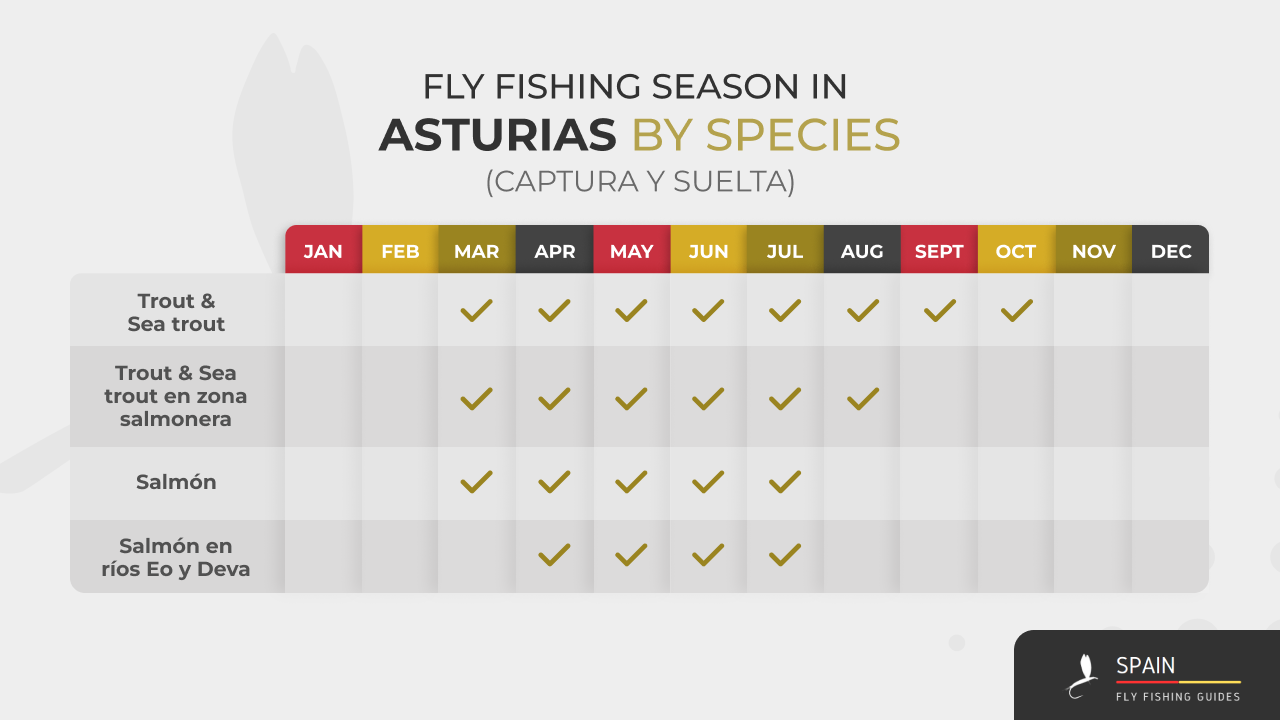 FLY FISHING SEASON IN
ASTURIAS BY SPECIES
(CAPTURA Y SUELTA)

| | JAN | FEB | MAR | APR | MAY | JUN | JUL | AUG | SEPT | OCT | NOV | DEC |
|---|---|---|---|---|---|---|---|---|---|---|---|---|
| Trout & Sea trout | | | ✓ | ✓ | ✓ | ✓ | ✓ | ✓ | ✓ | ✓ | | |
| Trout & Sea trout en zona salmonera | | | ✓ | ✓ | ✓ | ✓ | ✓ | ✓ | | | | |
| Salmón | | | ✓ | ✓ | ✓ | ✓ | ✓ | | | | | |
| Salmón en ríos Eo y Deva | | | | ✓ | ✓ | ✓ | ✓ | | | | | |

SPAIN
FLY FISHING GUIDES